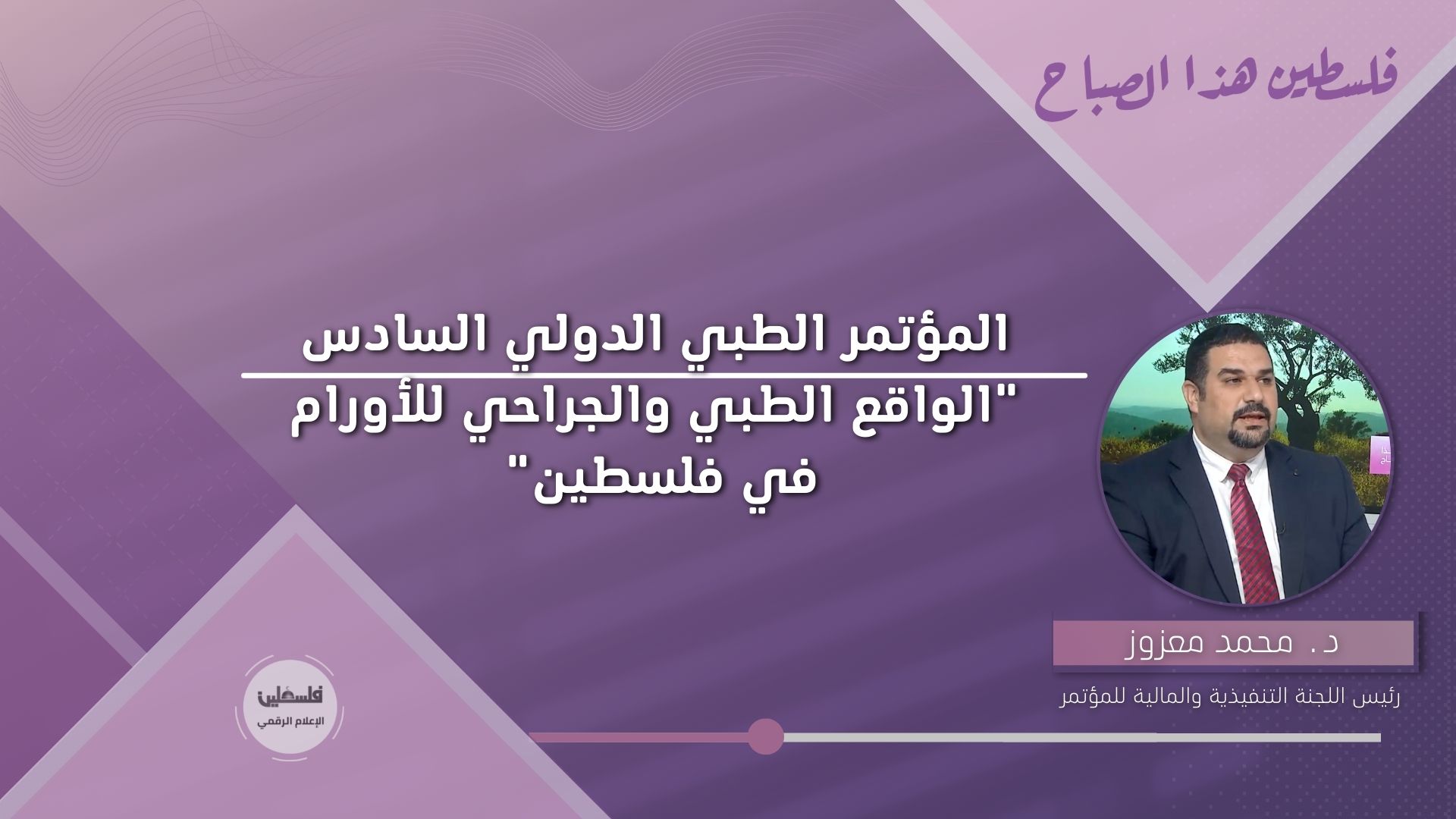 فلسطين هذا الصباح

المؤتمر الطبي الدولي السادس

"الواقع الطبي والجراحي للأورام في فلسطين"

د. محمد معزوز

رئيس اللجنة التنفيذية والمالية للمؤتمر

فلسطين
الإعلام الرقمي